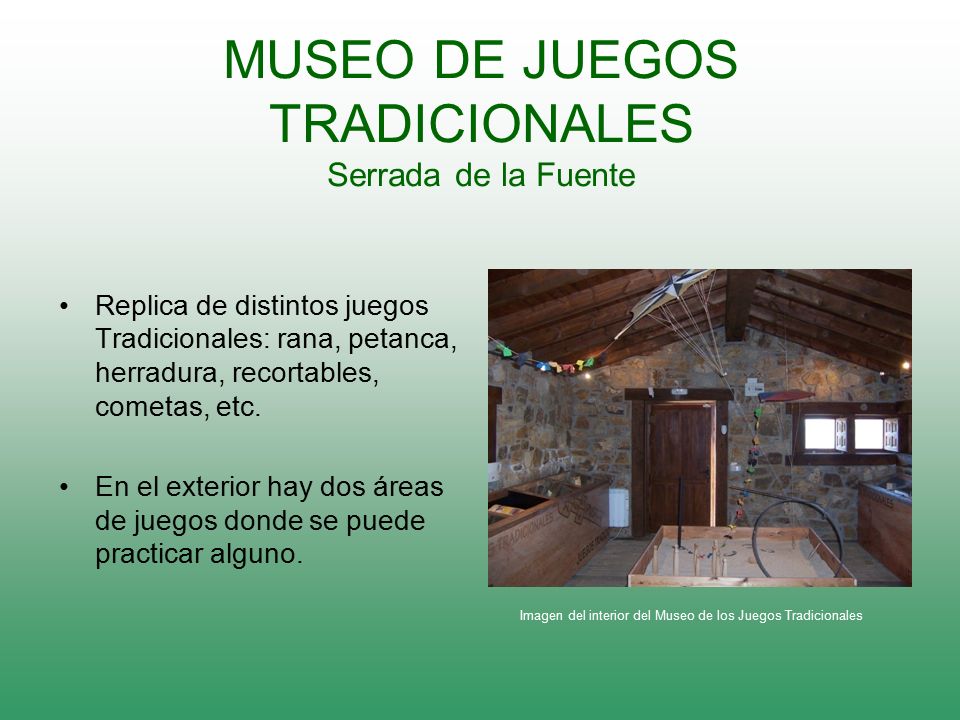 MUSEO DE JUEGOS TRADICIONALES
Serrada de la Fuente

• Replica de distintos juegos Tradicionales: rana, petanca, herradura, recortables, cometas, etc.

• En el exterior hay dos áreas de juegos donde se puede practicar alguno.

TRADICIONALES

Imagen del interior del Museo de los Juegos Tradicionales